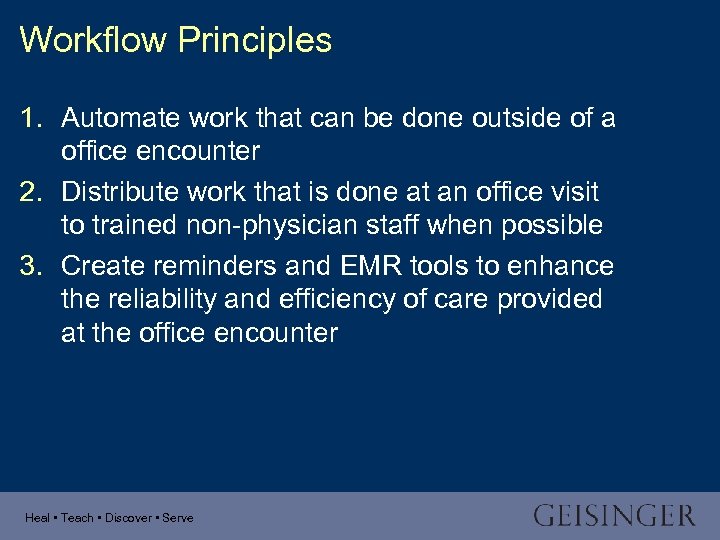 Workflow Principles

1. Automate work that can be done outside of a office encounter

2. Distribute work that is done at an office visit to trained non-physician staff when possible

3. Create reminders and EMR tools to enhance the reliability and efficiency of care provided at the office encounter

Heal ▪ Teach ▪ Discover ▪ Serve

GEISINGER